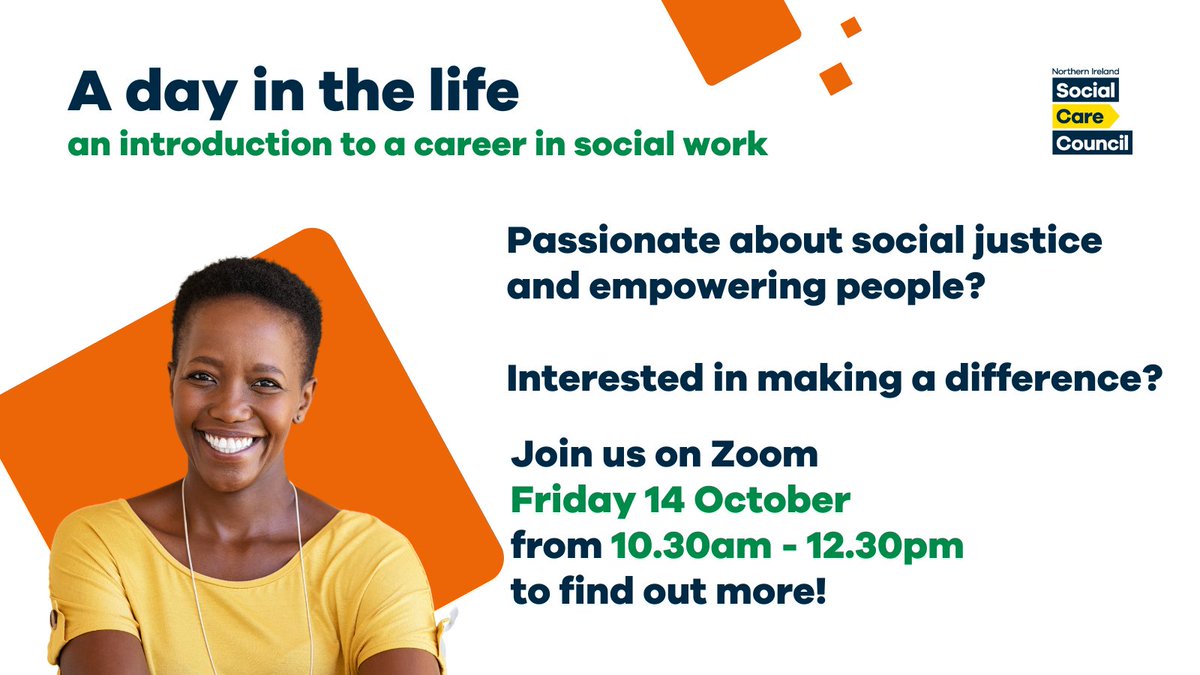 A day in the life
an introduction to a career in social work

Northern Ireland
Social
Care
Council

Passionate about social justice and empowering people?

Interested in making a difference?

Join us on Zoom
Friday 14 October
from 10.30am - 12.30pm
to find out more!